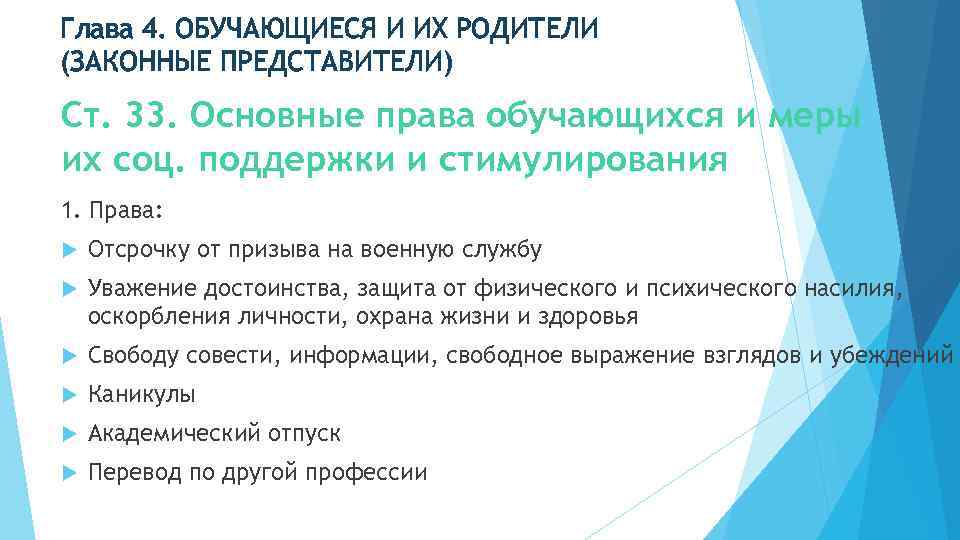 Глава 4. ОБУЧАЮЩИЕСЯ И ИХ РОДИТЕЛИ (ЗАКОННЫЕ ПРЕДСТАВИТЕЛИ)

Ст. 33. Основные права обучающихся и меры их соц. поддержки и стимулирования

1. Права:

Отсрочку от призыва на военную службу

Уважение достоинства, защита от физического и психического насилия, оскорбления личности, охрана жизни и здоровья

Свободу совести, информации, свободное выражение взглядов и убеждений

Каникулы

Академический отпуск

Перевод по другой профессии